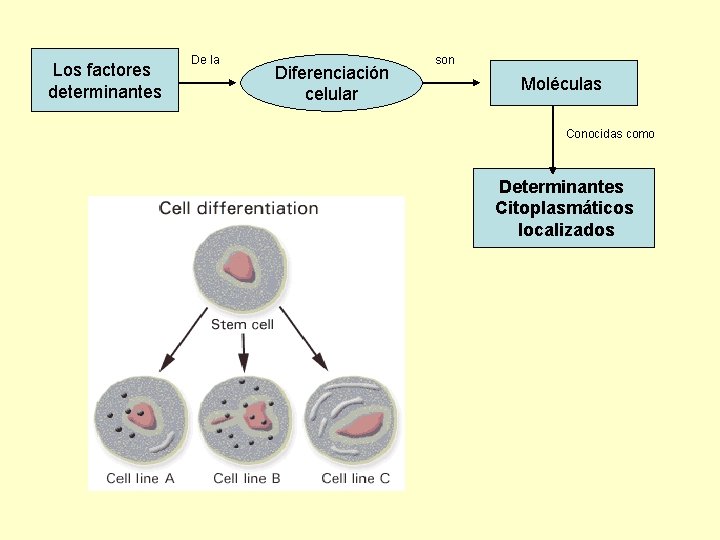 Los factores determinantes

De la

Diferenciación celular

son

Moléculas

Conocidas como

Determinantes Citoplasmáticos localizados

Cell differentiation

Stem cell

Cell line A

Cell line B

Cell line C